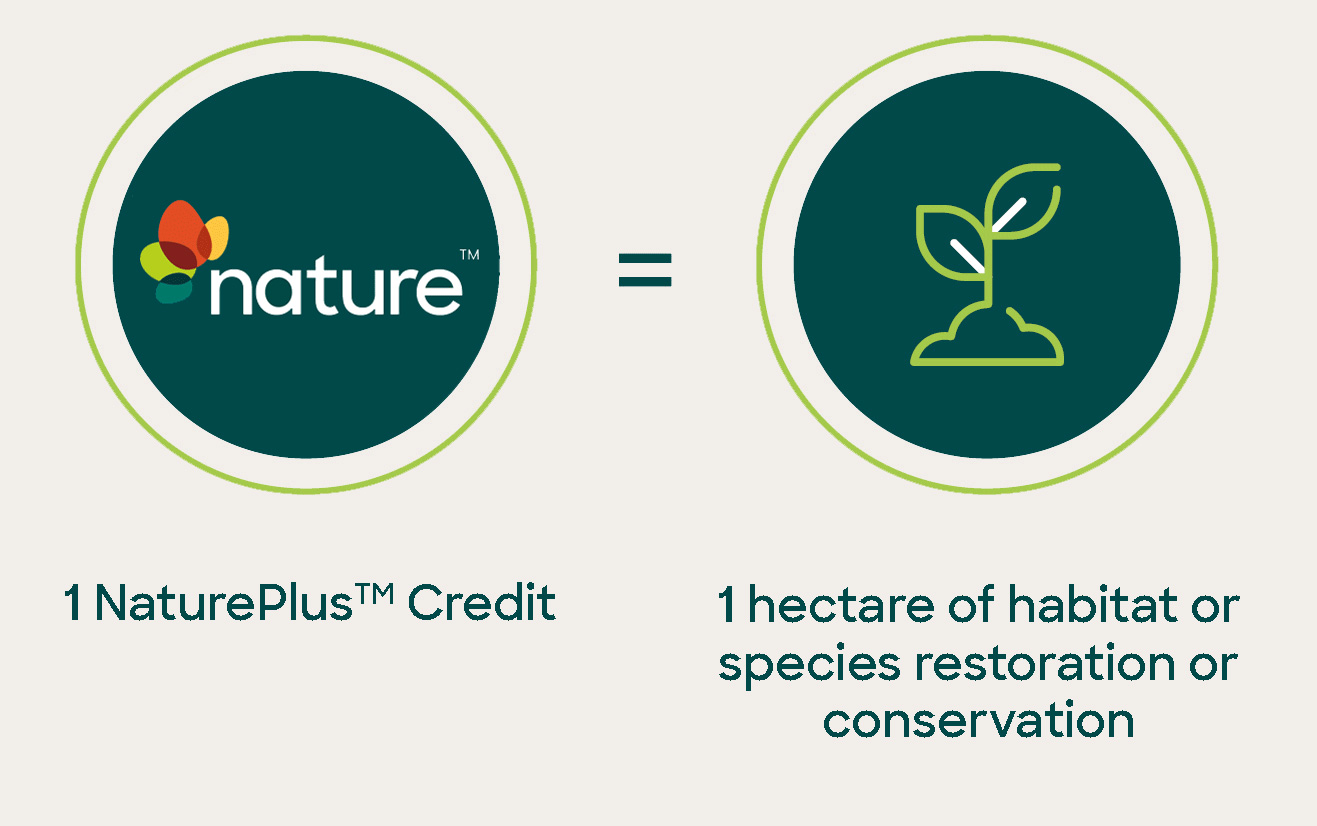 nature™

=

1 NaturePlus™ Credit

1 hectare of habitat or species restoration or conservation